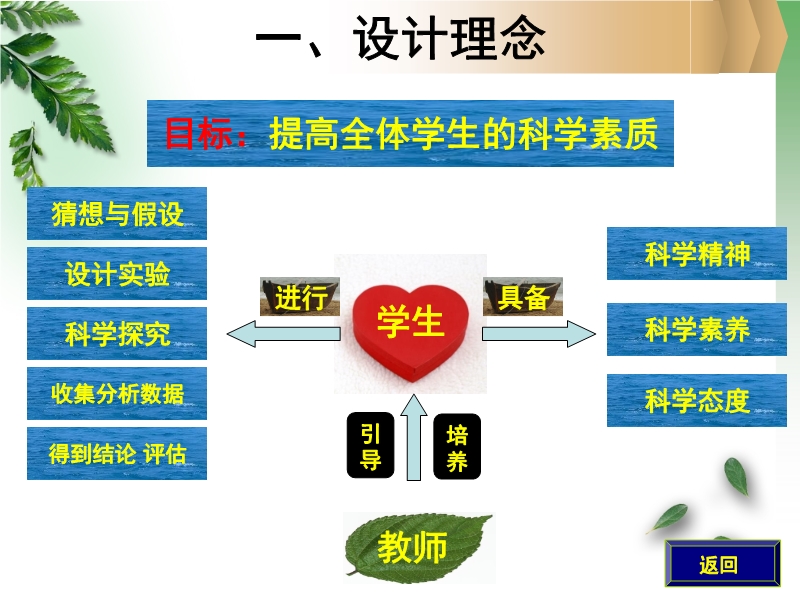 一、设计理念

目标：提高全体学生的科学素质

猜想与假设

设计实验

科学探究

收集分析数据

得到结论 评估

进行

学生

具备

科学精神

科学素养

科学态度

引导

培养

教师

返回